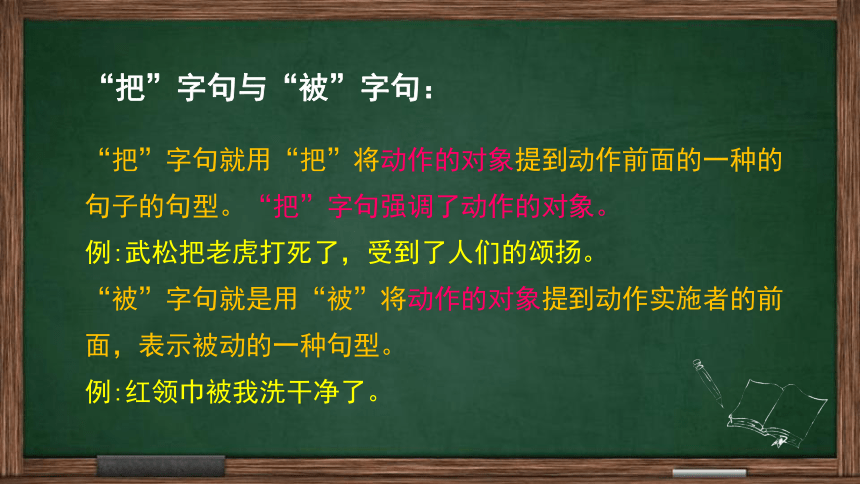 “把”字句与“被”字句：

“把”字句就用“把”将动作的对象提到动作前面的一种的句子的句型。“把”字句强调了动作的对象。

例:武松把老虎打死了，受到了人们的颂扬。

“被”字句就是用“被”将动作的对象提到动作实施者的前面，表示被动的一种句型。

例:红领巾被我洗干净了。